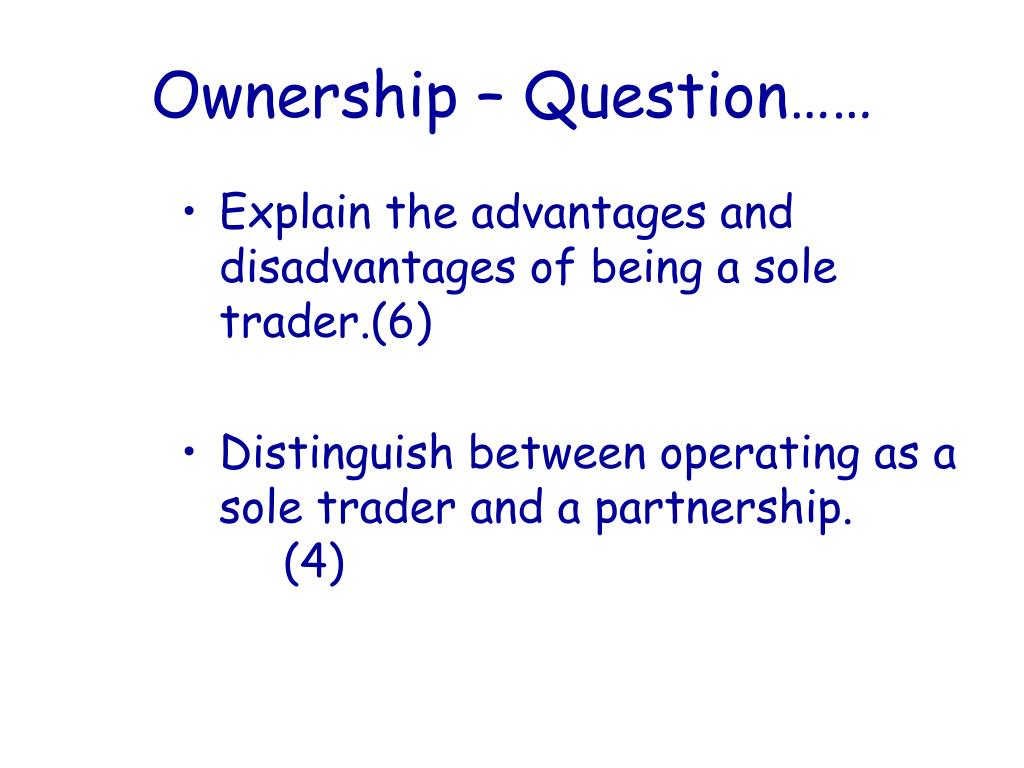 Ownership – Question……

• Explain the advantages and disadvantages of being a sole trader.(6)

• Distinguish between operating as a sole trader and a partnership. (4)